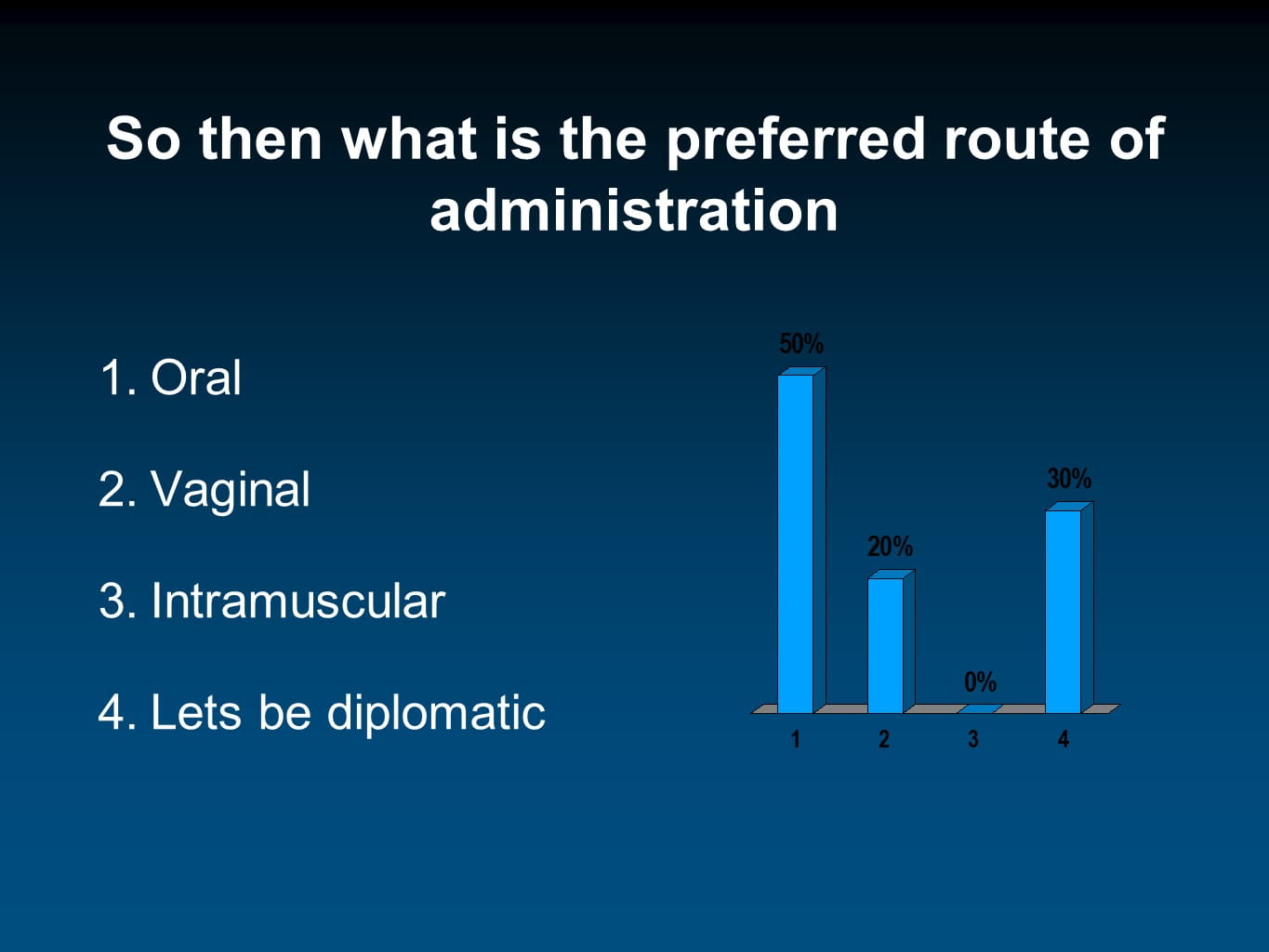 So then what is the preferred route of administration

1. Oral

2. Vaginal

3. Intramuscular

4. Lets be diplomatic

50%
20%
0%
30%
1
2
3
4